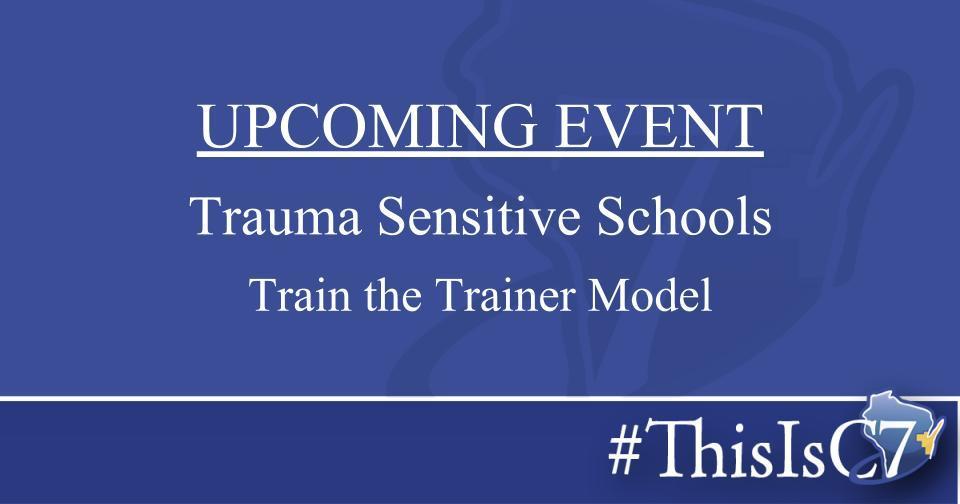 UPCOMING EVENT

Trauma Sensitive Schools

Train the Trainer Model

#ThisIsC7